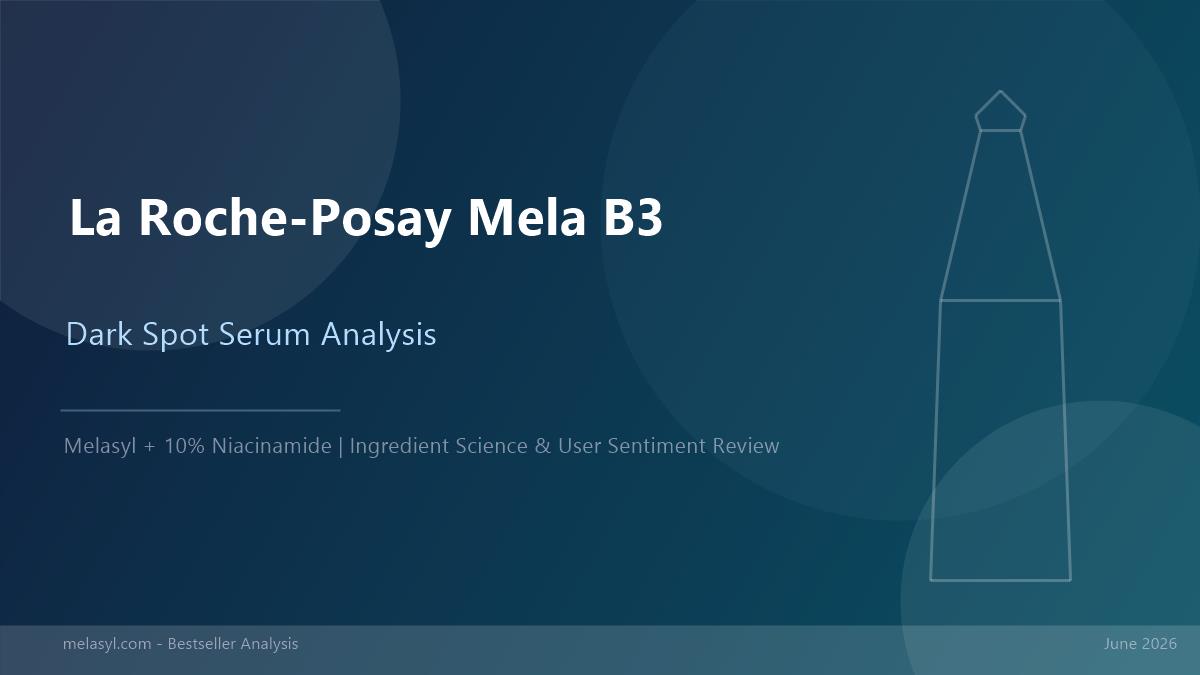 La Roche-Posay Mela B3

Dark Spot Serum Analysis

Melasyl + 10% Niacinamide | Ingredient Science & User Sentiment Review

melasyl.com - Bestseller Analysis

June 2026